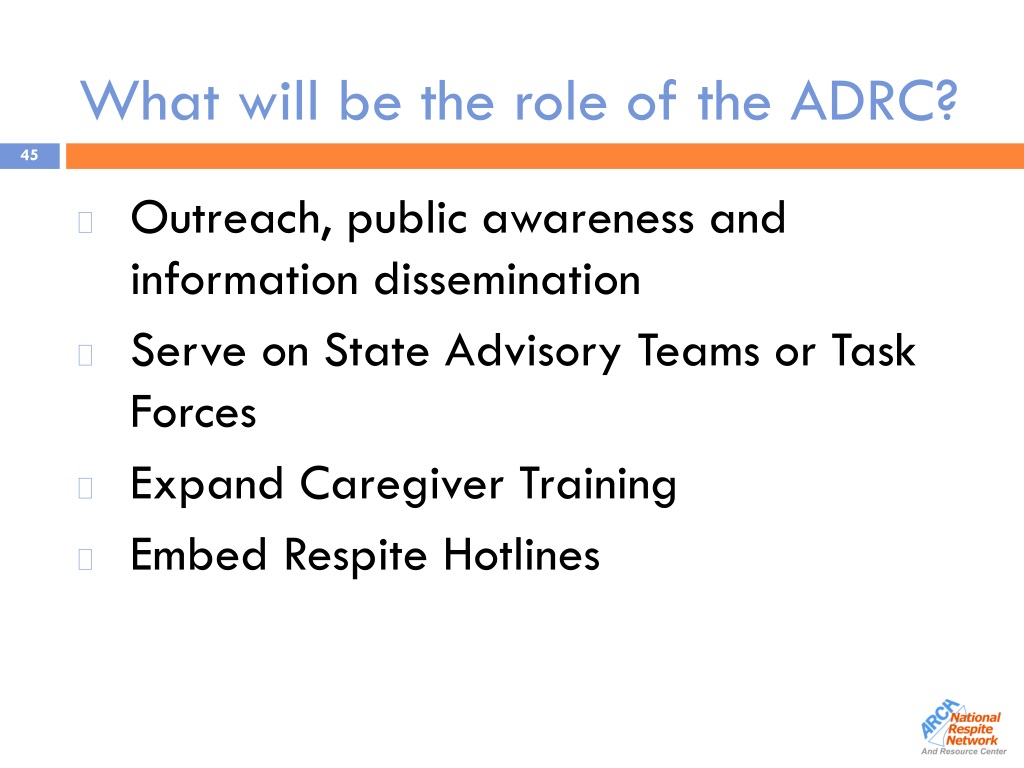 What will be the role of the ADRC?

45

Outreach, public awareness and information dissemination

Serve on State Advisory Teams or Task Forces

Expand Caregiver Training

Embed Respite Hotlines

ARCH National Respite Network And Resource Center